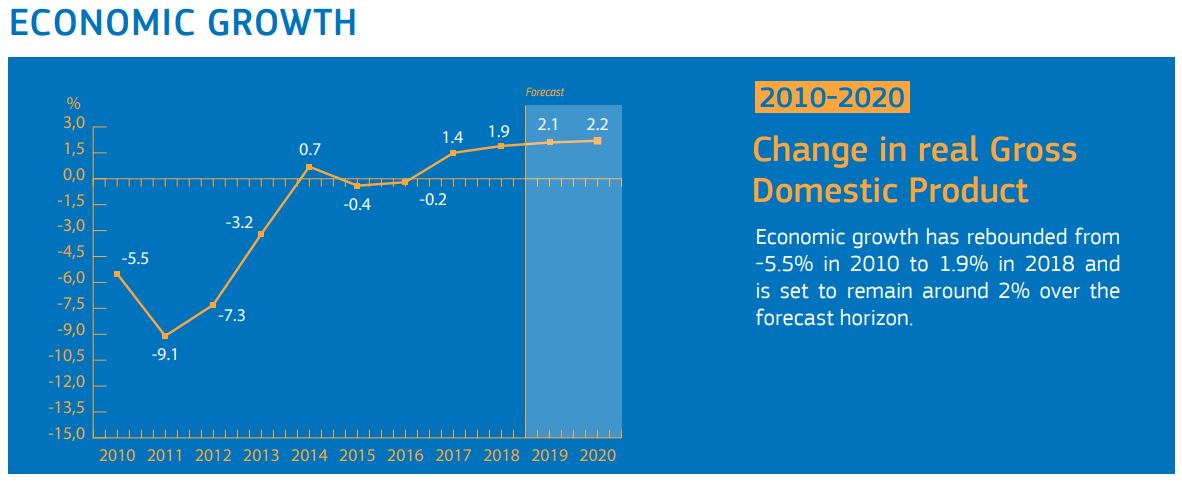 ECONOMIC GROWTH

Forecast

%
3,0
1,5
0,0
-1,5
-3,0
-4,5
-6,0
-7,5
-9,0
-10,5
-12,0
-13,5
-15,0

-5.5
-9.1
-7.3
-3.2
0.7
-0.4
-0.2
1.4
1.9
2.1
2.2

2010 2011 2012 2013 2014 2015 2016 2017 2018 2019 2020

2010-2020

Change in real Gross Domestic Product

Economic growth has rebounded from -5.5% in 2010 to 1.9% in 2018 and is set to remain around 2% over the forecast horizon.